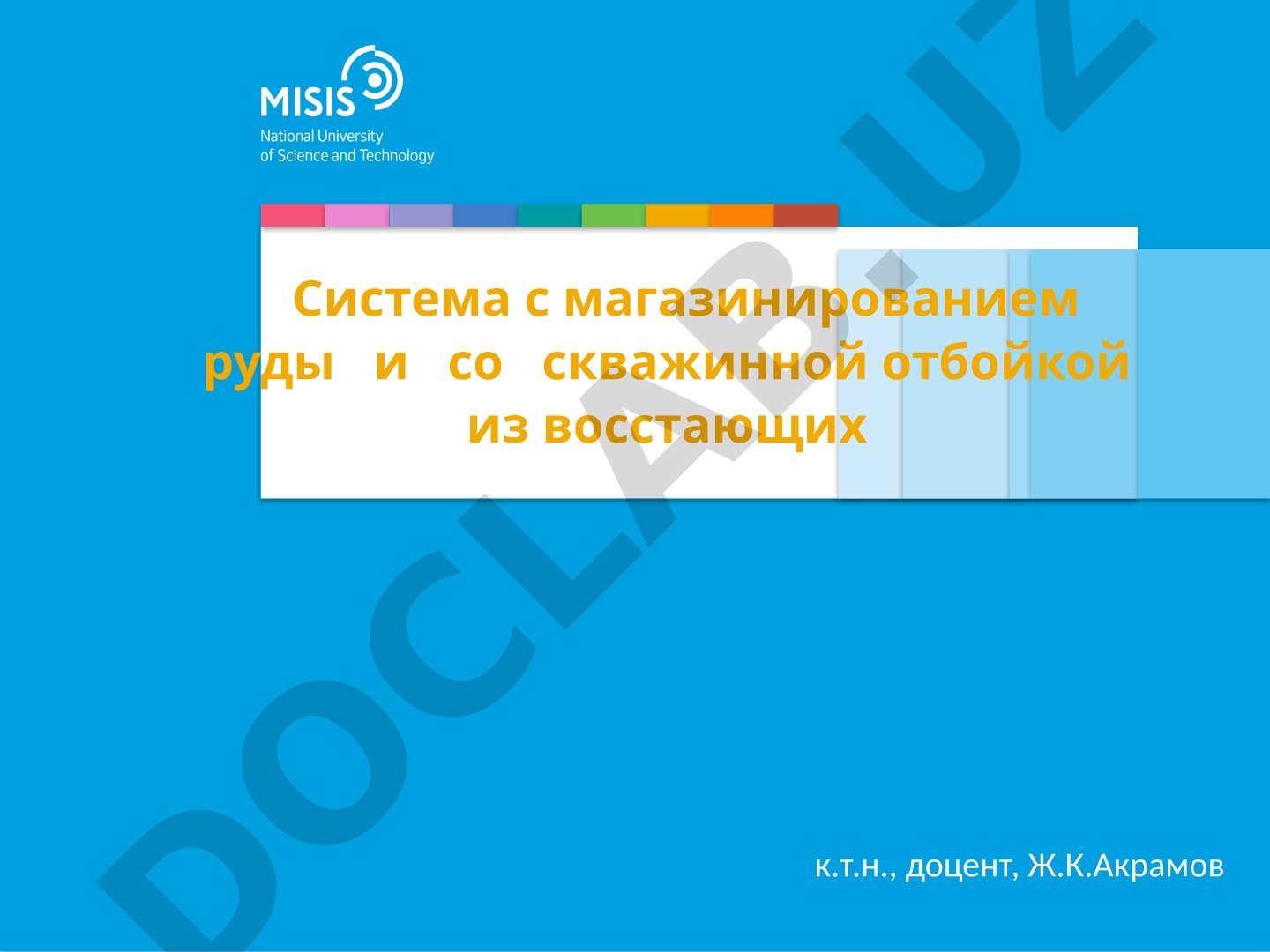 MISIS
National University
of Science and Technology

Система с магазинированием руды и со скважинной отбойкой из восстающих

DOCLAB.UZ

к.т.н., доцент, Ж.К.Акрамов